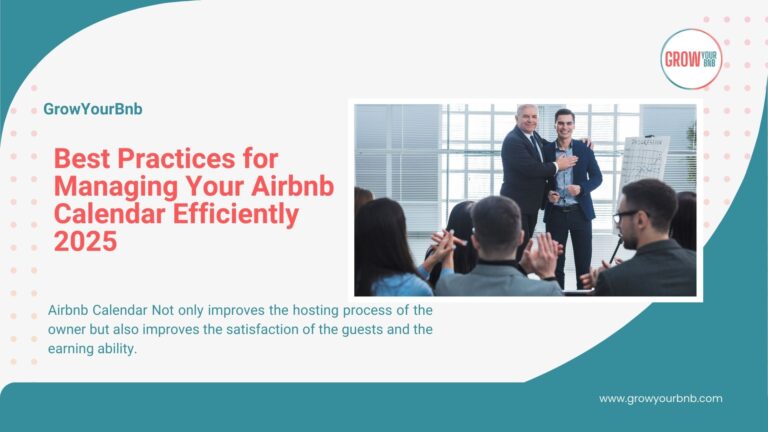 GROW YOUR BNB

GrowYourBnb

Best Practices for Managing Your Airbnb Calendar Efficiently 2025

Airbnb Calendar Not only improves the hosting process of the owner but also improves the satisfaction of the guests and the earning ability.

www.growyourbnb.com